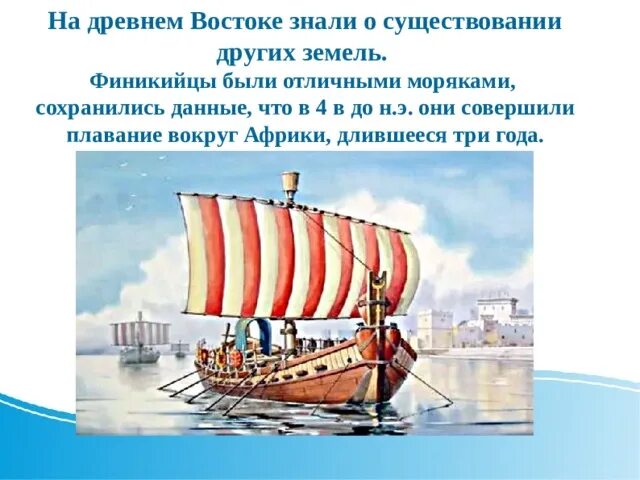 На древнем Востоке знали о существовании других земель.

Финикийцы были отличными моряками, сохранились данные, что в 4 в до н.э. они совершили плавание вокруг Африки, длившееся три года.